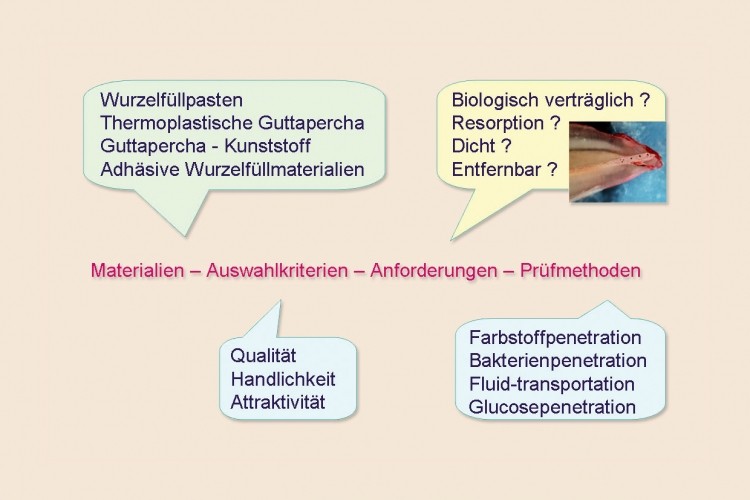 Wurzelfüllpasten
Thermoplastische Guttapercha
Guttapercha - Kunststoff
Adhäsive Wurzelfüllmaterialien

Biologisch verträglich ?
Resorption ?
Dicht ?
Entfernbar ?

Materialien – Auswahlkriterien – Anforderungen – Prüfmethoden

Qualität
Handlichkeit
Attraktivität

Farbstoffpenetration
Bakterienpenetration
Fluid-transportation
Glucosepenetration